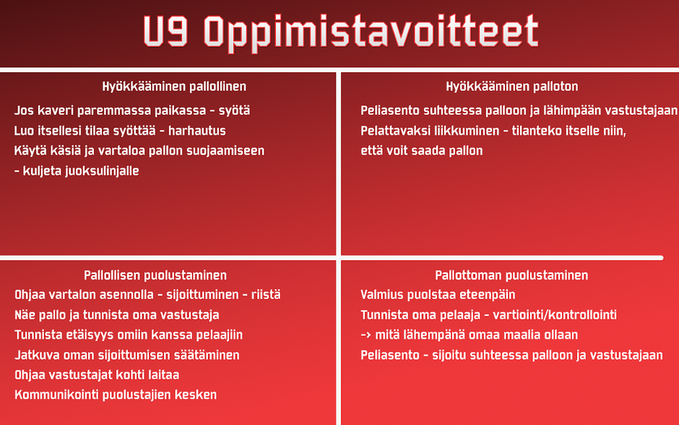 U9 Oppimistavoitteet

Hyökkääminen pallollinen

Jos kaveri paremmassa paikassa - syötä
Luo itsellesi tilaa syöttää - harhautus
Käytä käsiä ja vartaloa pallon suojaamiseen - kuljeta juoksulinjalle

Hyökkääminen palloton

Peliasento suhteessa palloon ja lähimpään vastustajaan
Pelattavaksi liikkuminen - tilanteko itselle niin, että voit saada pallon

Pallollisen puolustaminen

Ohjaa vartalon asennolla - sijoittuminen - riistä
Näe pallo ja tunnista oma vastustaja
Tunnista etäisyys omiin kanssa pelaajiin
Jatkuva oman sijoittumisen säätäminen
Ohjaa vastustajat kohti laitaa
Kommunikointi puolustajien kesken

Pallottoman puolustaminen

Valmius puolstaa eteenpäin
Tunnista oma pelaaja - vartiointi/kontrollointi
-> mitä lähempänä omaa maalia ollaan
Peliasento - sijoitu suhteessa palloon ja vastustajaan